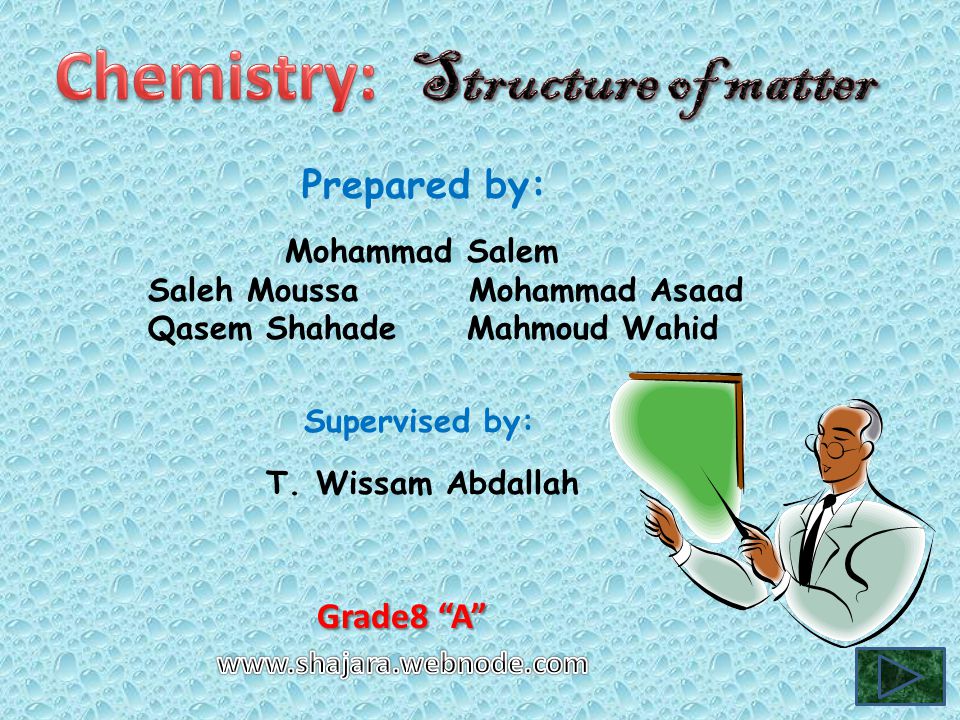 Chemistry: Structure of matter

Prepared by:

Mohammad Salem
Saleh Moussa Mohammad Asaad
Qasem Shahade Mahmoud Wahid

Supervised by:

T. Wissam Abdallah

Grade8 “A”

www.shajara.webnode.com